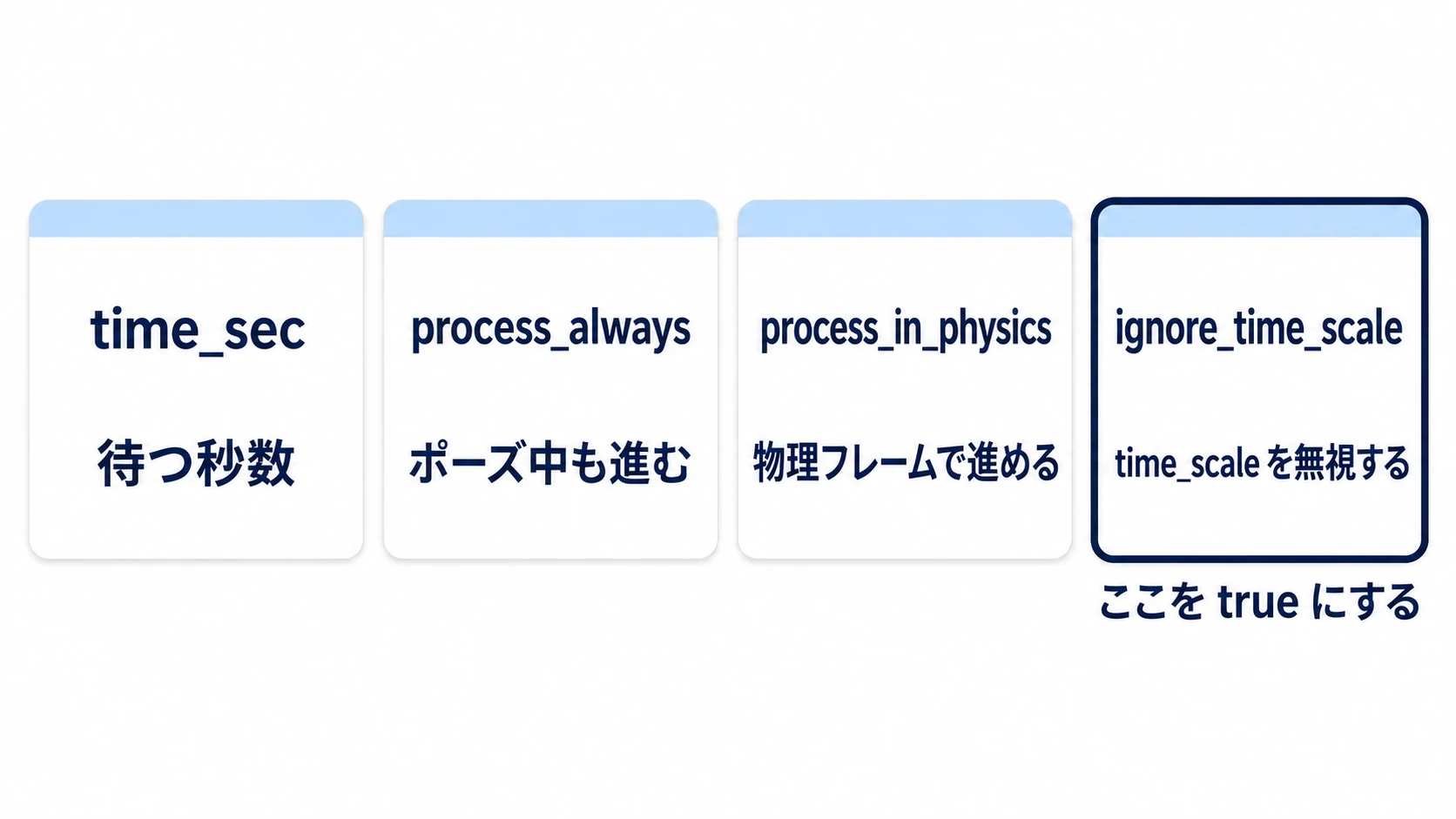 time_sec

待つ秒数

process_always

ポーズ中も進む

process_in_physics

物理フレームで進める

ignore_time_scale

time_scaleを無視する

ここをtrueにする